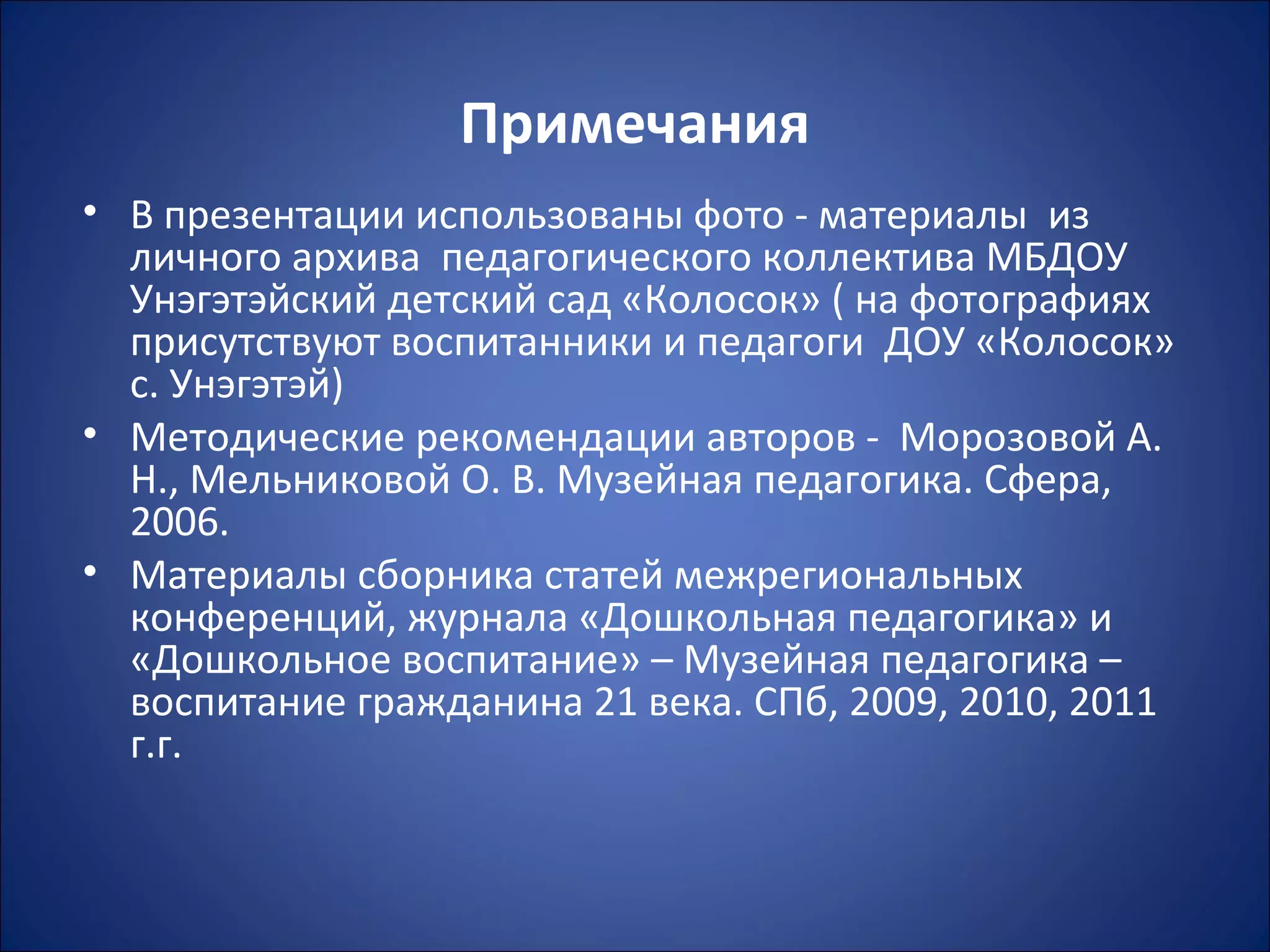 Примечания

• В презентации использованы фото - материалы из личного архива педагогического коллектива МБДОУ Унэгэтэйский детский сад «Колосок» ( на фотографиях присутствуют воспитанники и педагоги ДОУ «Колосок» с. Унэгэтэй)

• Методические рекомендации авторов - Морозовой А. Н., Мельниковой О. В. Музейная педагогика. Сфера, 2006.

• Материалы сборника статей межрегиональных конференций, журнала «Дошкольная педагогика» и «Дошкольное воспитание» – Музейная педагогика – воспитание гражданина 21 века. СПб, 2009, 2010, 2011 г.г.